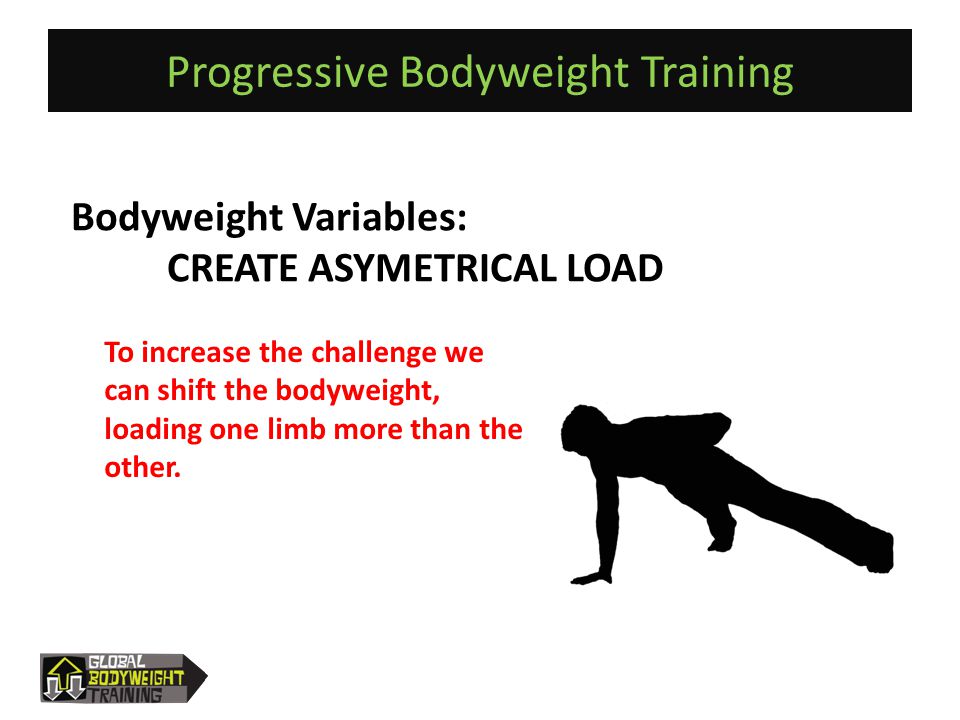 Progressive Bodyweight Training

Bodyweight Variables:
CREATE ASYMETRICAL LOAD

To increase the challenge we can shift the bodyweight, loading one limb more than the other.

GLOBAL BODYWEIGHT TRAINING